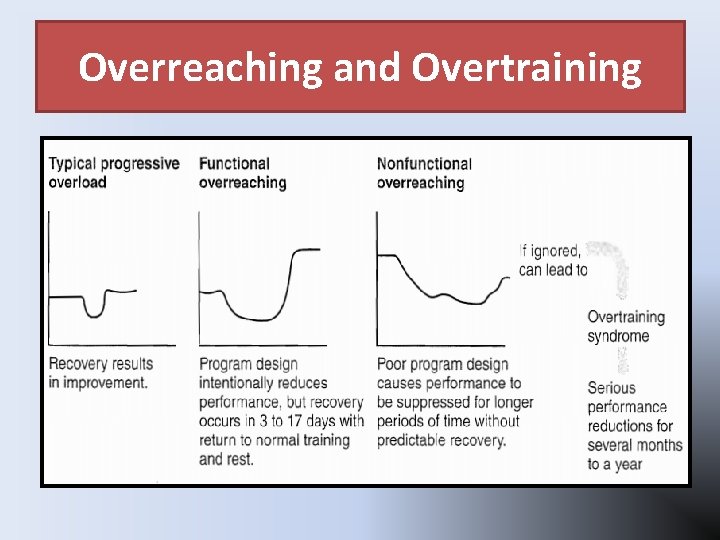 Overreaching and Overtraining

Typical progressive overload

Recovery results in improvement.

Functional overreaching

Program design intentionally reduces performance, but recovery occurs in 3 to 17 days with return to normal training and rest.

Nonfunctional overreaching

Poor program design causes performance to be suppressed for longer periods of time without predictable recovery.

If ignored, can lead to

Overtraining syndrome

Serious performance reductions for several months to a year